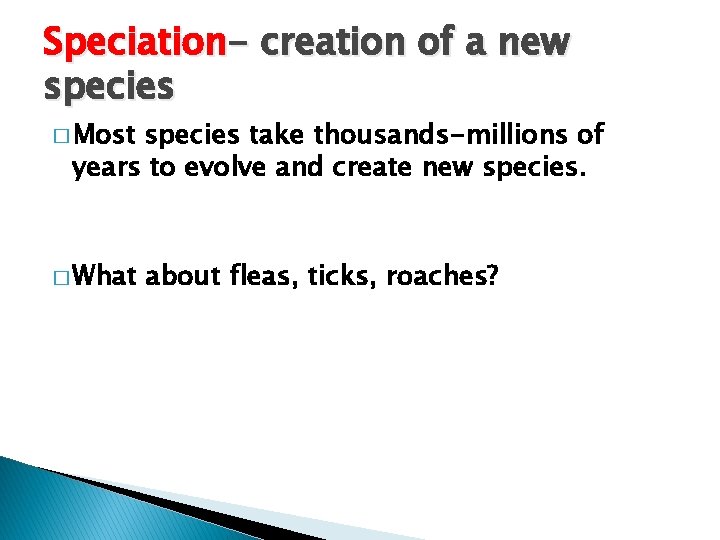 Speciation- creation of a new species

□ Most species take thousands-millions of years to evolve and create new species.

□ What about fleas, ticks, roaches?